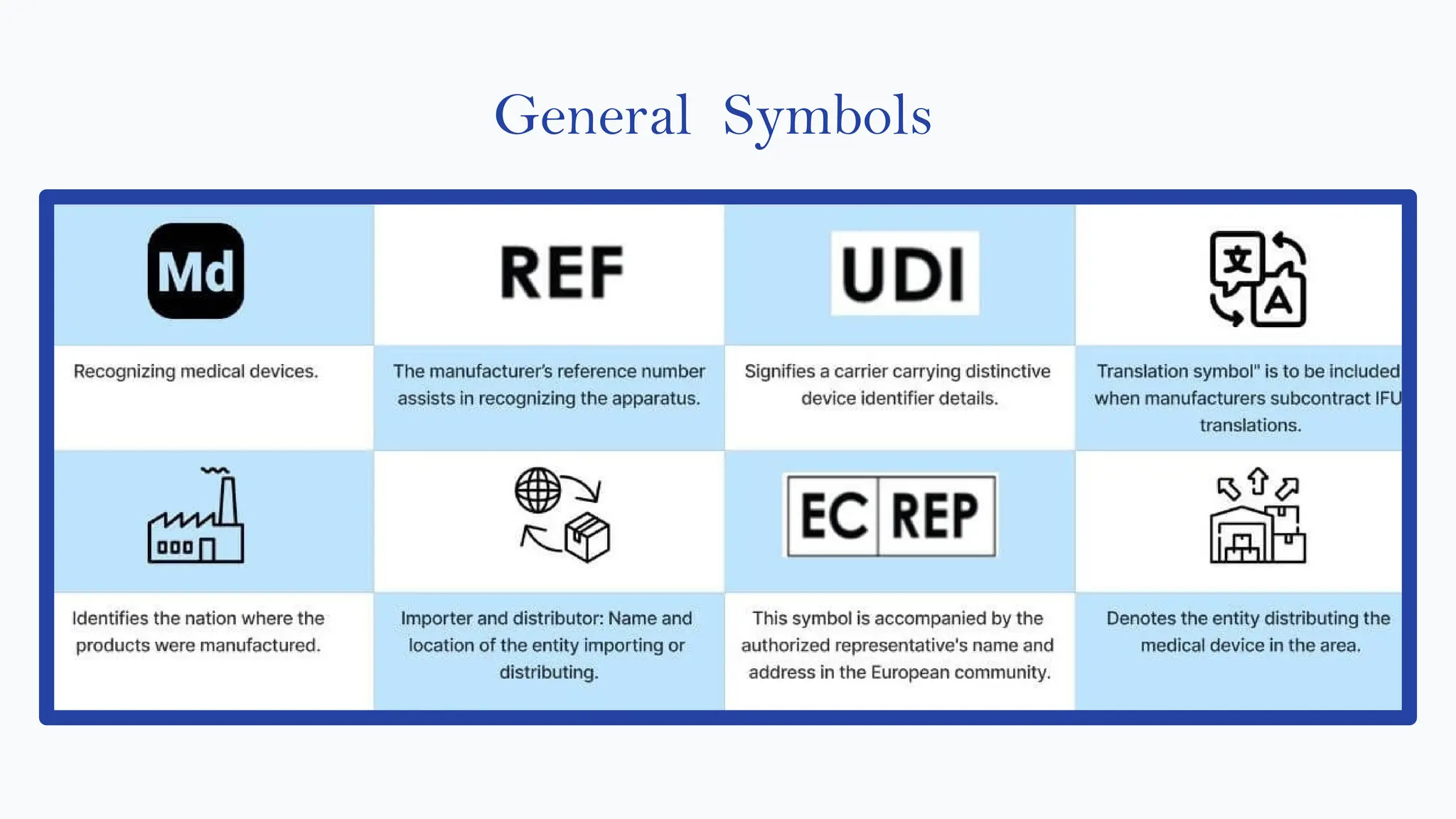 General Symbols

| Md | REF | UDI | 文 A |
|---|---|---|---|
| Recognizing medical devices. | The manufacturer's reference number assists in recognizing the apparatus. | Signifies a carrier carrying distinctive device identifier details. | Translation symbol" is to be included when manufacturers subcontract IFU translations. |
| | | EC REP | |
| Identifies the nation where the products were manufactured. | Importer and distributor: Name and location of the entity importing or distributing. | This symbol is accompanied by the authorized representative's name and address in the European community. | Denotes the entity distributing the medical device in the area. |